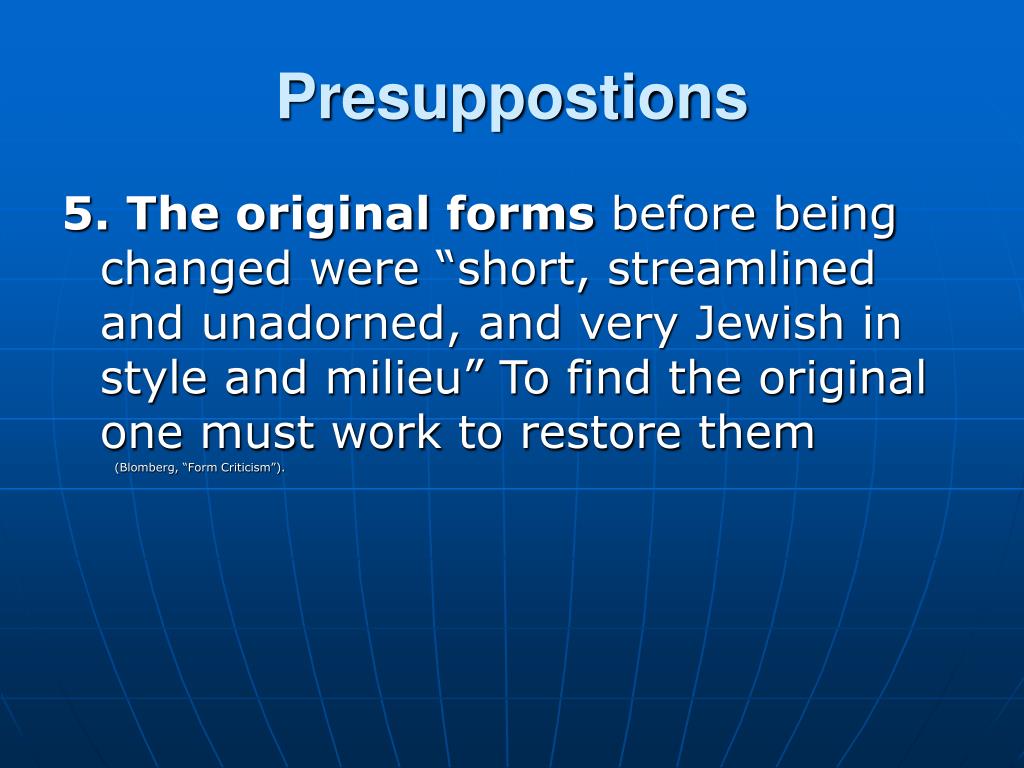 Presuppostions

5. The original forms before being changed were “short, streamlined and unadorned, and very Jewish in style and milieu” To find the original one must work to restore them (Blomberg, “Form Criticism”).